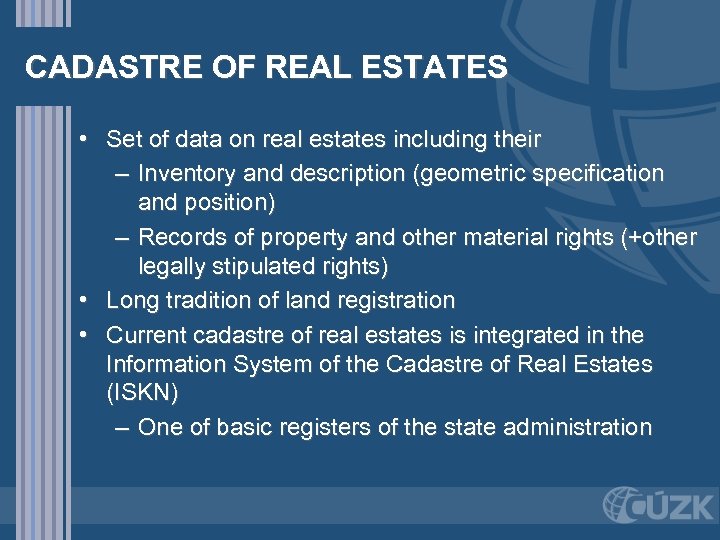 CADASTRE OF REAL ESTATES

• Set of data on real estates including their
– Inventory and description (geometric specification and position)
– Records of property and other material rights (+other legally stipulated rights)
• Long tradition of land registration
• Current cadastre of real estates is integrated in the Information System of the Cadastre of Real Estates (ISKN)
– One of basic registers of the state administration

ČÚZK